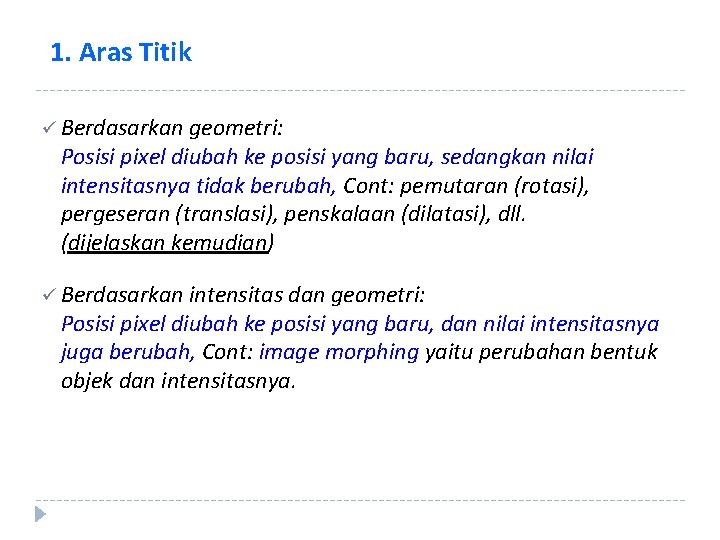 1. Aras Titik

✓ Berdasarkan geometri:
Posisi pixel diubah ke posisi yang baru, sedangkan nilai intensitasnya tidak berubah, Cont: pemutaran (rotasi), pergeseran (translasi), penskalaan (dilatasi), dll. (dijelaskan kemudian)

✓ Berdasarkan intensitas dan geometri:
Posisi pixel diubah ke posisi yang baru, dan nilai intensitasnya juga berubah, Cont: image morphing yaitu perubahan bentuk objek dan intensitasnya.